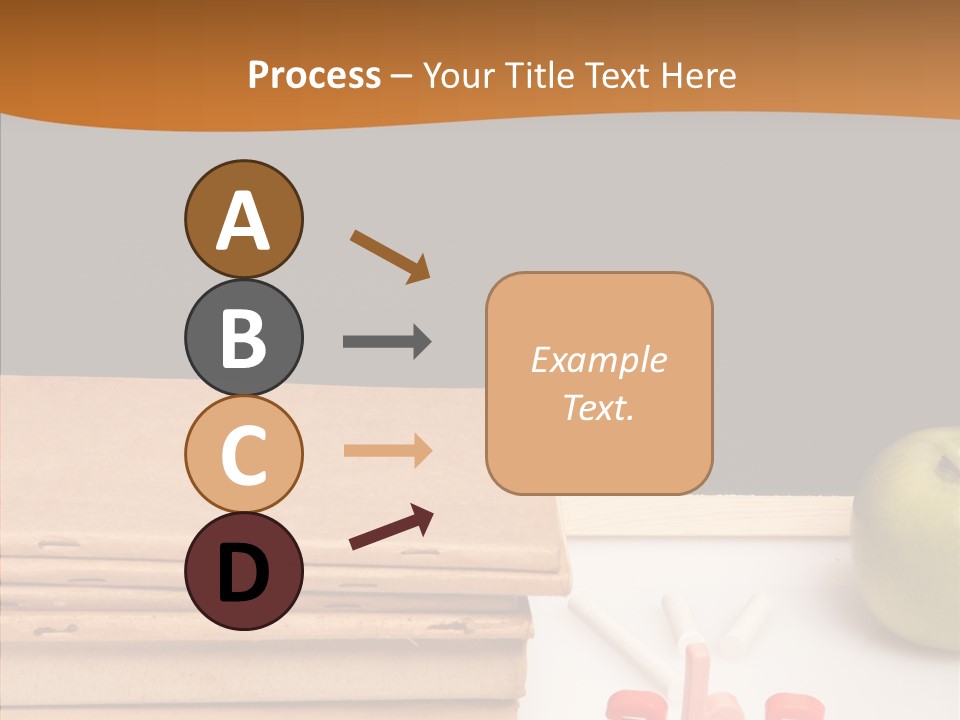 Process – Your Title Text Here

A

B

C

D

Example Text.